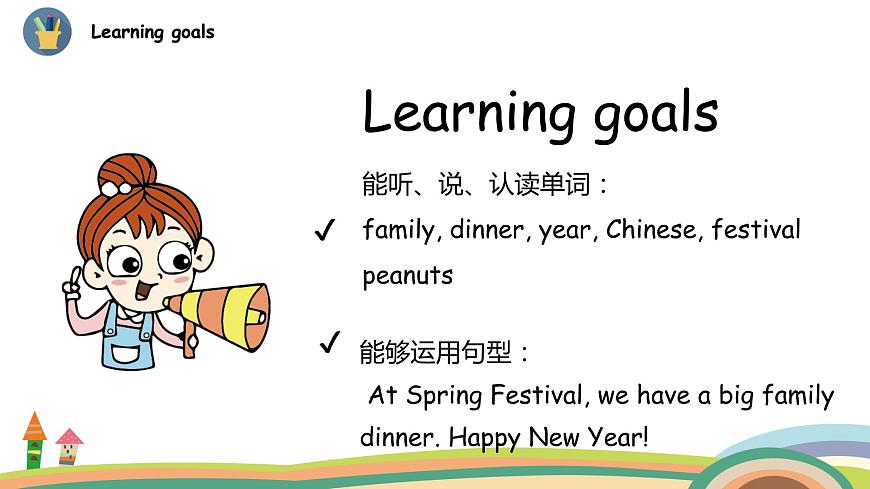 Learning goals

Learning goals

能听、说、认读单词：

✓ family, dinner, year, Chinese, festival peanuts

✓ 能够运用句型：

At Spring Festival, we have a big family dinner. Happy New Year!